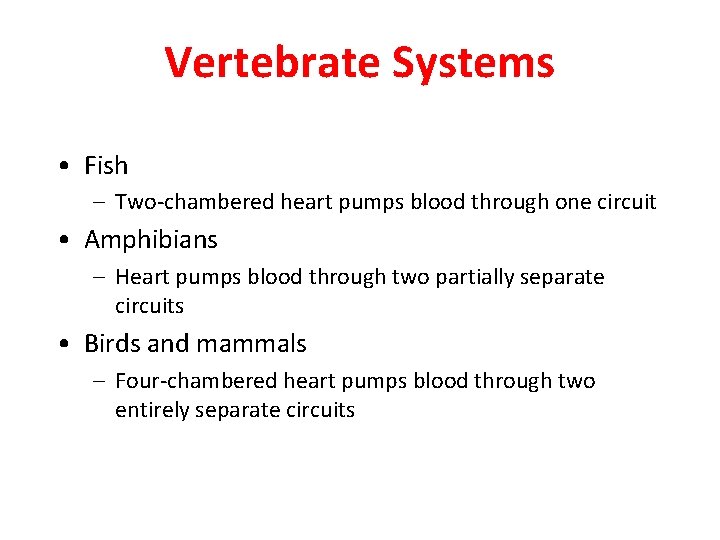 Vertebrate Systems

• Fish
– Two-chambered heart pumps blood through one circuit
• Amphibians
– Heart pumps blood through two partially separate circuits
• Birds and mammals
– Four-chambered heart pumps blood through two entirely separate circuits